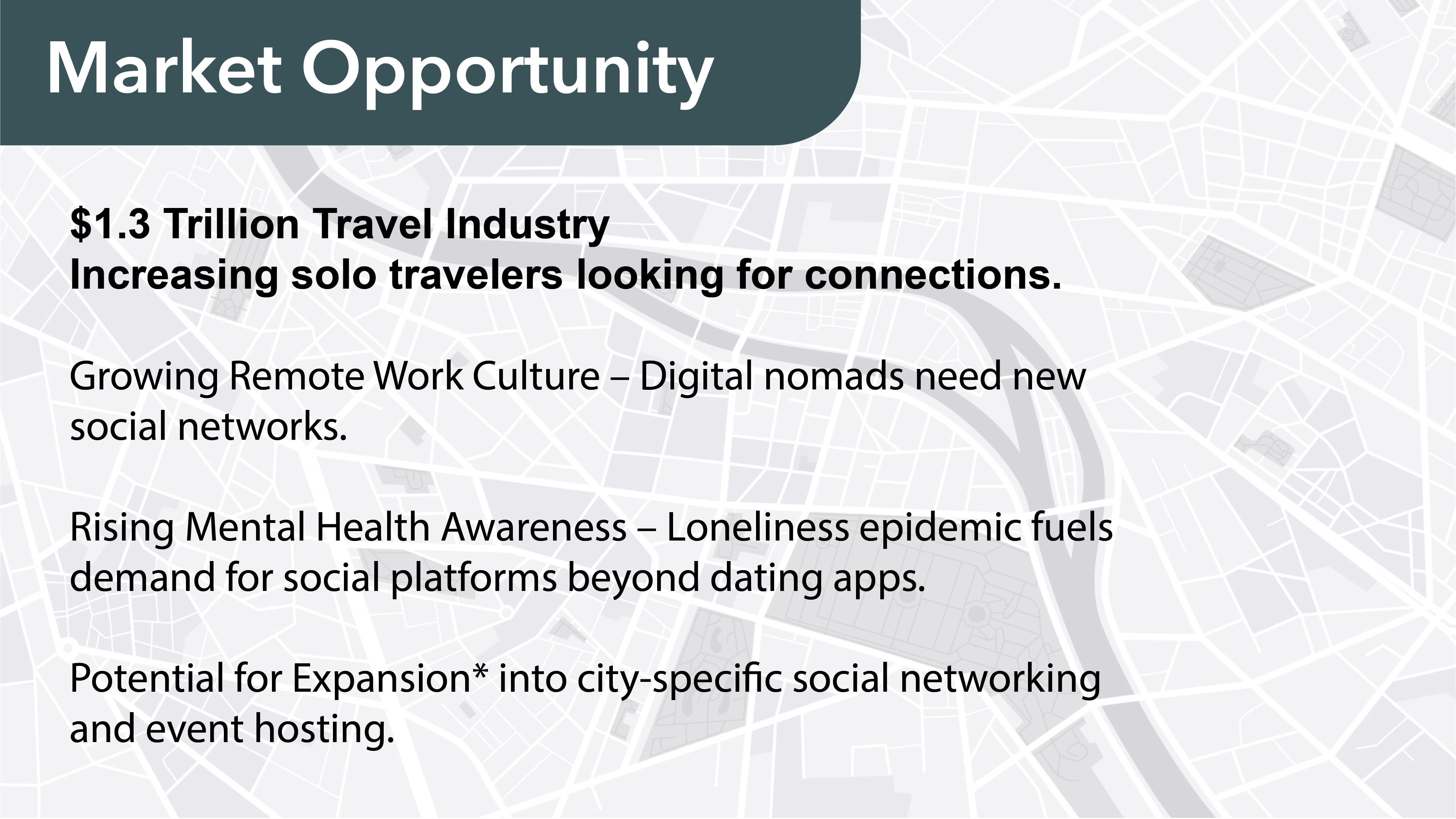 Market Opportunity

\$1.3 Trillion Travel Industry
Increasing solo travelers looking for connections.

Growing Remote Work Culture – Digital nomads need new social networks.

Rising Mental Health Awareness – Loneliness epidemic fuels demand for social platforms beyond dating apps.

Potential for Expansion* into city-specific social networking and event hosting.